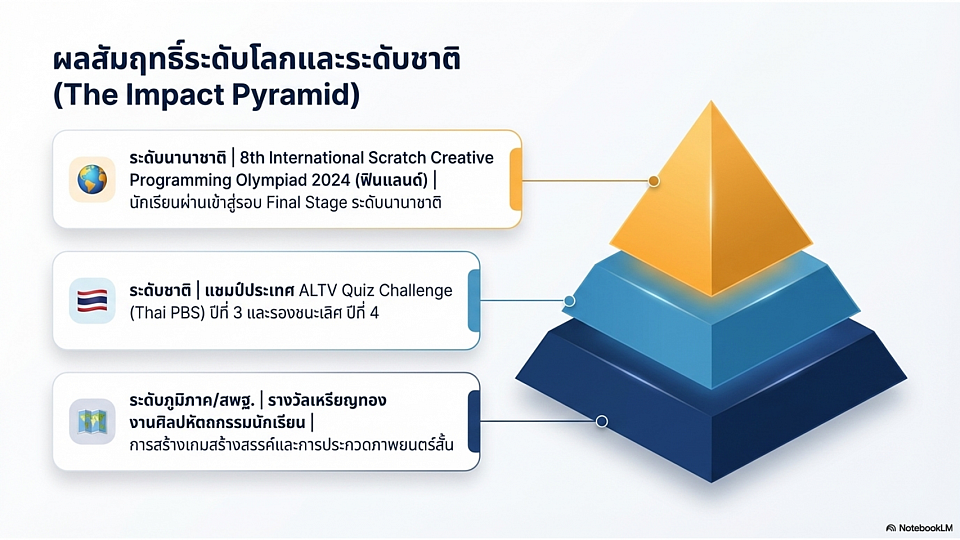 ผลสัมฤทธิ์ระดับโลกและระดับชาติ
(The Impact Pyramid)

ระดับนานาชาติ | 8th International Scratch Creative Programming Olympiad 2024 (ฟินแลนด์) | นักเรียนผ่านเข้าสู่รอบ Final Stage ระดับนานาชาติ

ระดับชาติ | แชมป์ประเทศ ALTV Quiz Challenge (Thai PBS) ปีที่ 3 และรองชนะเลิศ ปีที่ 4

ระดับภูมิภาค/สพฐ. | รางวัลเหรียญทอง งานศิลปหัตถกรรมนักเรียน | การสร้างเกมสร้างสรรค์และการประกวดภาพยนตร์สั้น

NotebookLM